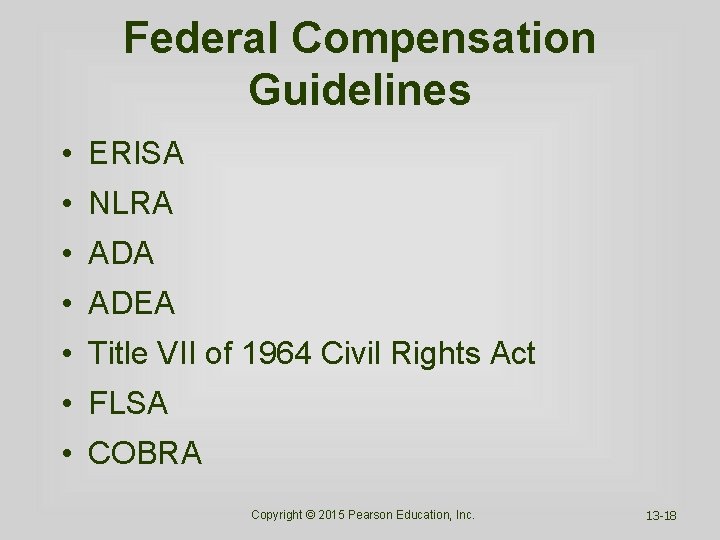 Federal Compensation Guidelines

• ERISA
• NLRA
• ADA
• ADEA
• Title VII of 1964 Civil Rights Act
• FLSA
• COBRA

Copyright © 2015 Pearson Education, Inc.

13-18